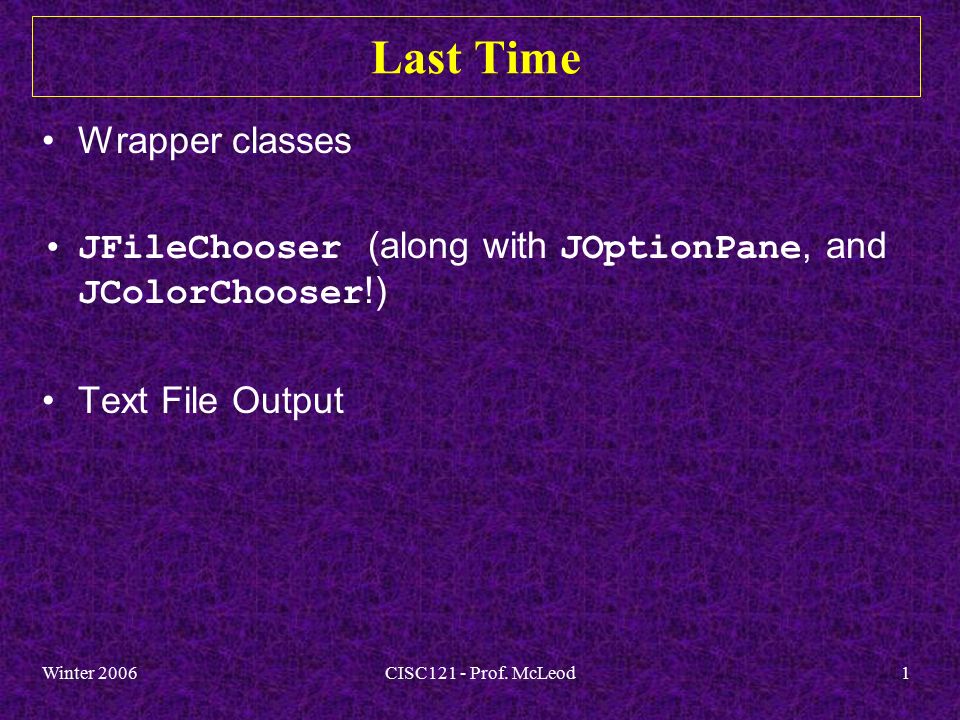 Last Time

• Wrapper classes

• JFileChooser (along with JOptionPane, and JColorChooser!)

• Text File Output

Winter 2006

CISC121 - Prof. McLeod

1